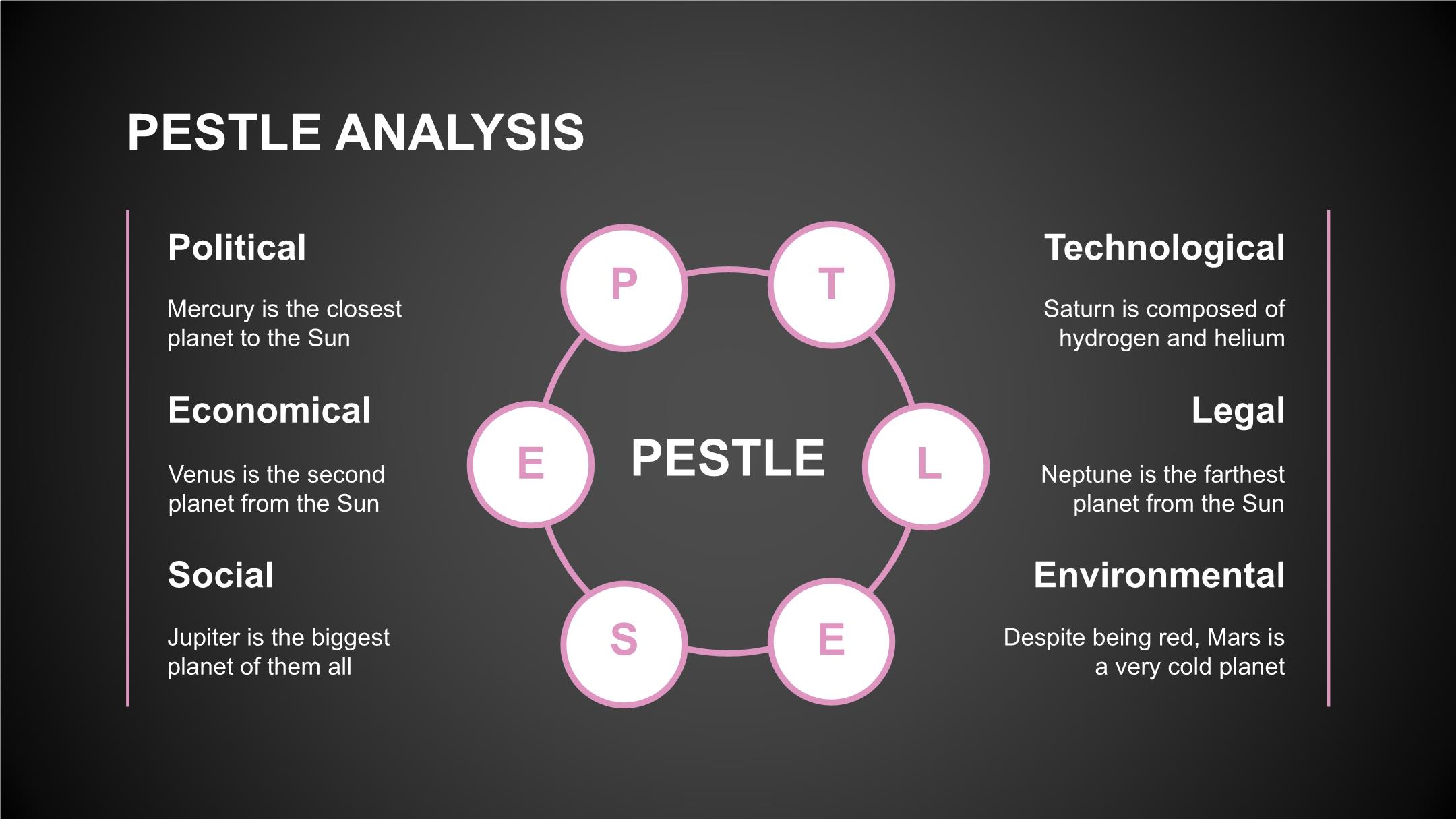 PESTLE ANALYSIS

Political

Mercury is the closest planet to the Sun

Economical

Venus is the second planet from the Sun

Social

Jupiter is the biggest planet of them all

P

T

E

PESTLE

L

S

E

Technological

Saturn is composed of hydrogen and helium

Legal

Neptune is the farthest planet from the Sun

Environmental

Despite being red, Mars is a very cold planet